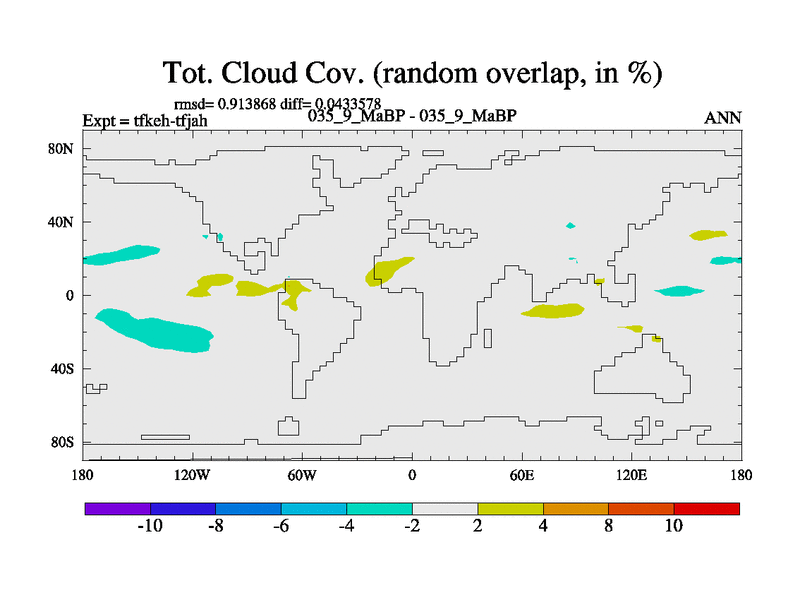 Tot. Cloud Cov. (random overlap, in %)

rmsd= 0.913868 diff= 0.0433578

Expt = tfkeh-tfjah

035_9_MaBP - 035_9_MaBP

ANN

80N
40N
0
40S
80S

180
120W
60W
0
60E
120E
180

-10
-8
-6
-4
-2
2
4
8
10